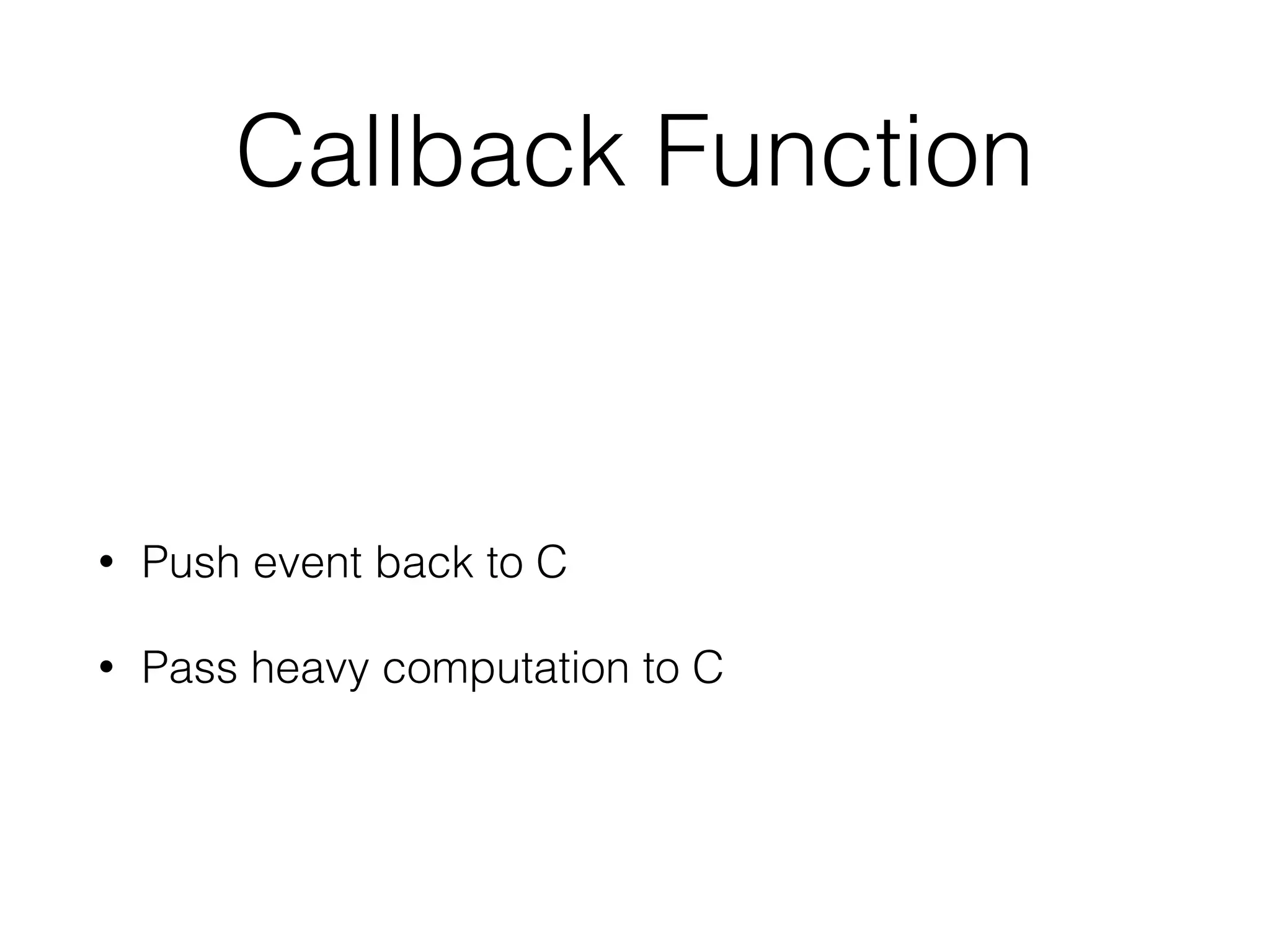 Callback Function

• Push event back to C

• Pass heavy computation to C